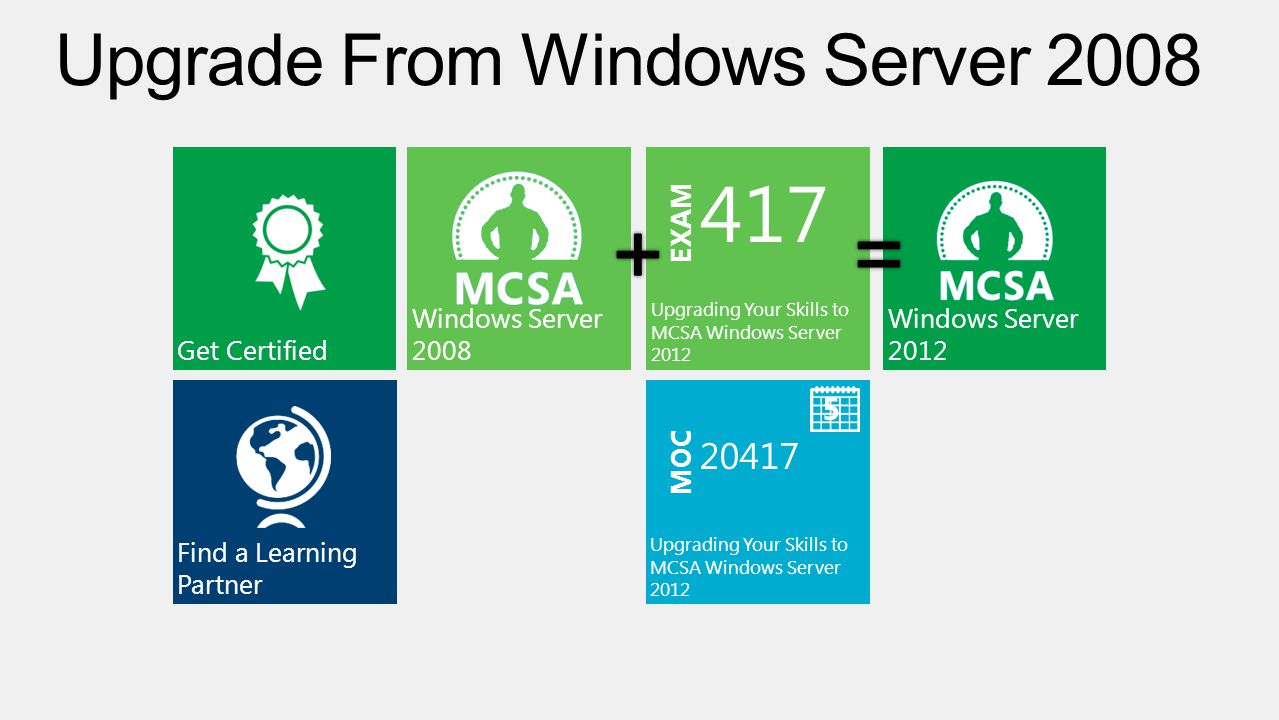 Upgrade From Windows Server 2008

Get Certified

MCSA
Windows Server 2008

+

EXAM 417
Upgrading Your Skills to MCSA Windows Server 2012

=

MCSA
Windows Server 2012

Find a Learning Partner

5
MOC 20417
Upgrading Your Skills to MCSA Windows Server 2012